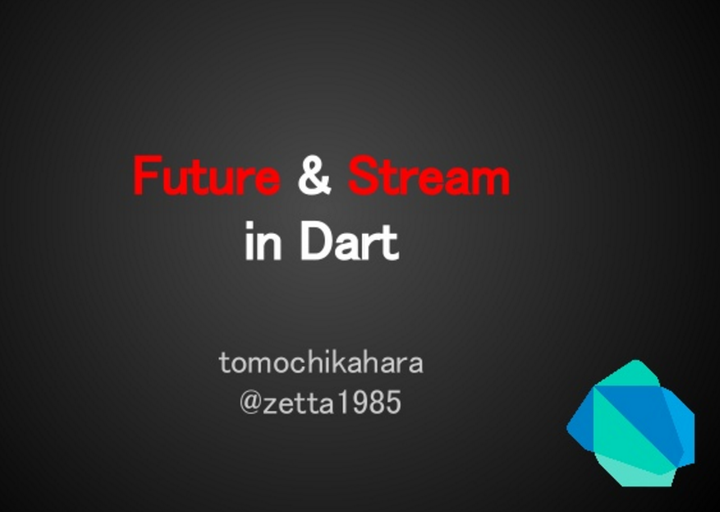 Future & Stream
in Dart

tomochikahara
@zetta1985